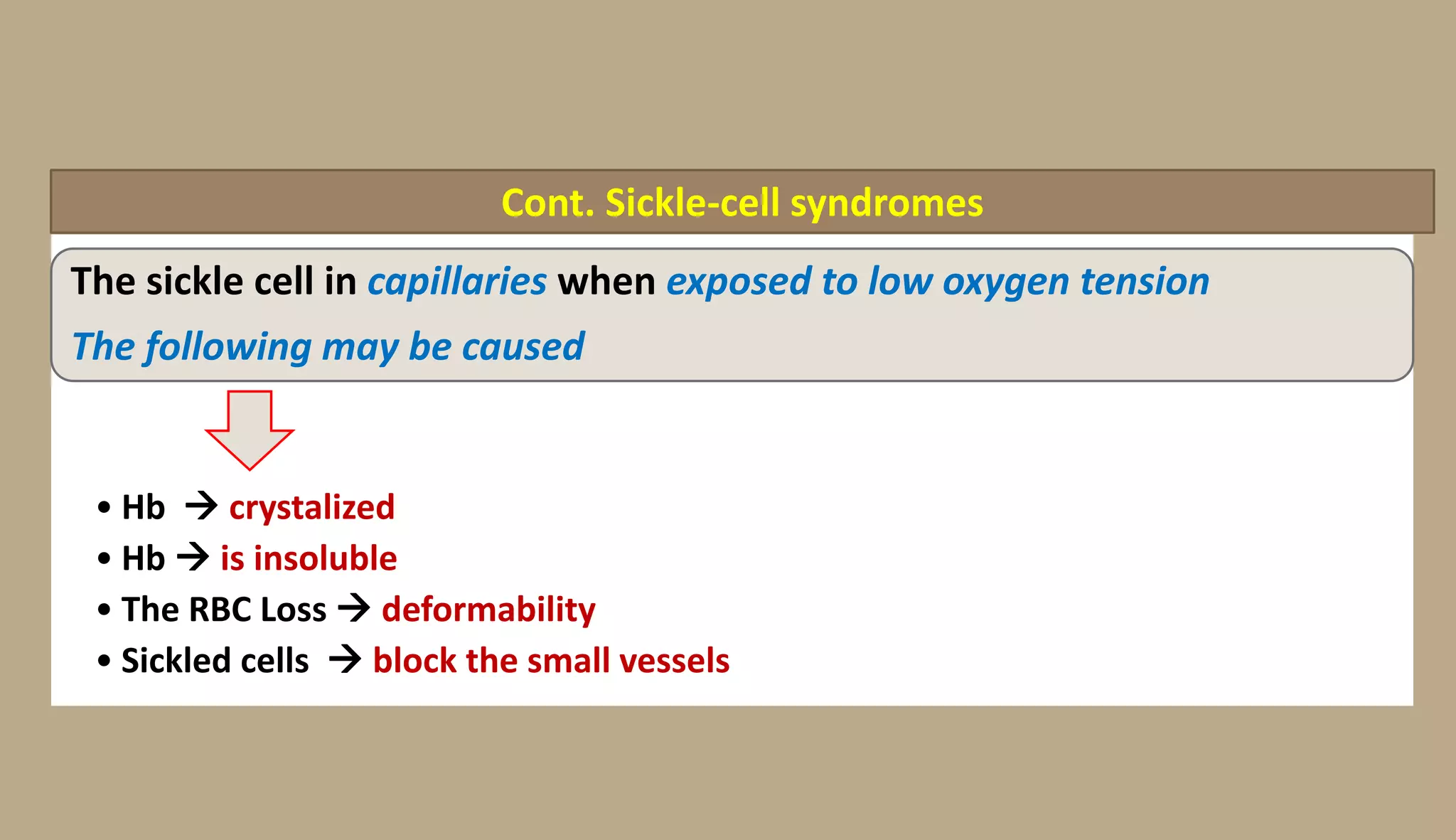 Cont. Sickle-cell syndromes

The sickle cell in capillaries when exposed to low oxygen tension

The following may be caused

• Hb → crystalized
• Hb → is insoluble
• The RBC Loss → deformability
• Sickled cells → block the small vessels